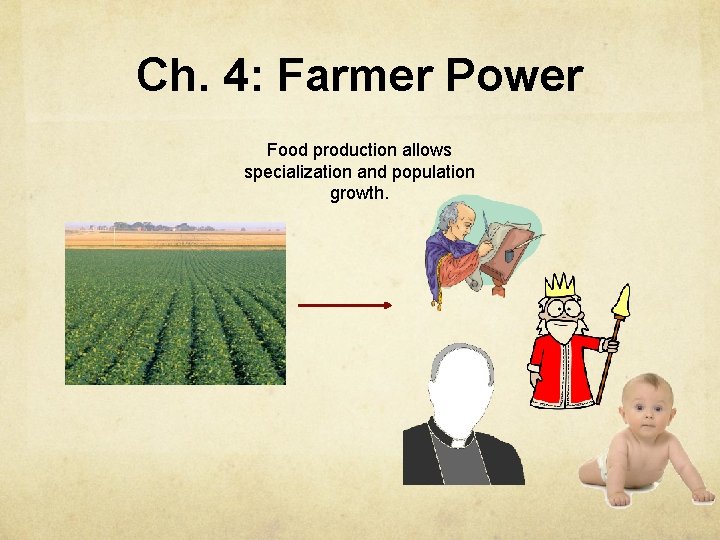 Ch. 4: Farmer Power

Food production allows specialization and population growth.